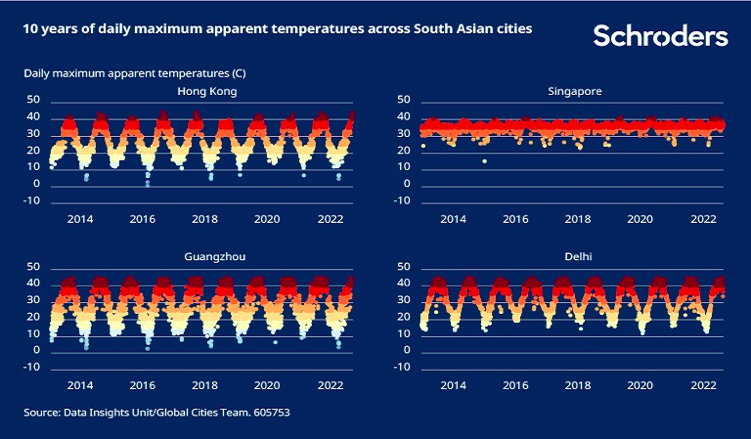 10 years of daily maximum apparent temperatures across South Asian cities

Schroders

Daily maximum apparent temperatures (C)

Hong Kong
50
40
30
20
10
0
-10
2014 2016 2018 2020 2022

Singapore
50
40
30
20
10
0
-10
2014 2016 2018 2020 2022

Guangzhou
50
40
30
20
10
0
-10
2014 2016 2018 2020 2022

Delhi
50
40
30
20
10
0
-10
2014 2016 2018 2020 2022

Source: Data Insights Unit/Global Cities Team. 605753